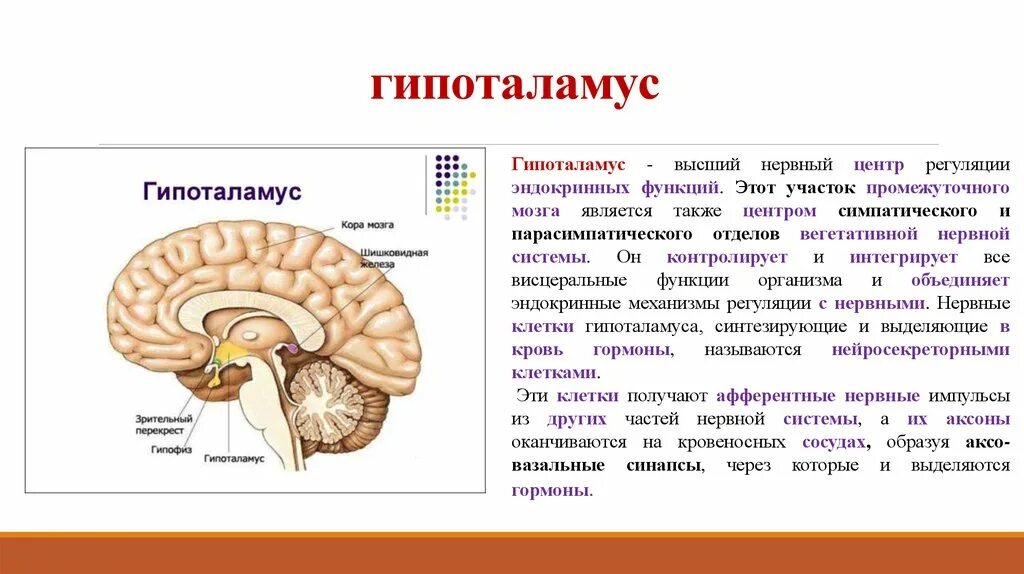 гипоталамус

Гипоталамус

Кора мозга

Шишковидная железа

Зрительный перекрест

Гипофиз

Гипоталамус

Гипоталамус - высший нервный центр регуляции эндокринных функций. Этот участок промежуточного мозга является также центром симпатического и парасимпатического отделов вегетативной нервной системы. Он контролирует и интегрирует все висцеральные функции организма и объединяет эндокринные механизмы регуляции с нервными. Нервные клетки гипоталамуса, синтезирующие и выделяющие в кровь гормоны, называются нейросекреторными клетками.

Эти клетки получают афферентные нервные импульсы из других частей нервной системы, а их аксоны оканчиваются на кровеносных сосудах, образуя аксо-вазальные синапсы, через которые и выделяются гормоны.